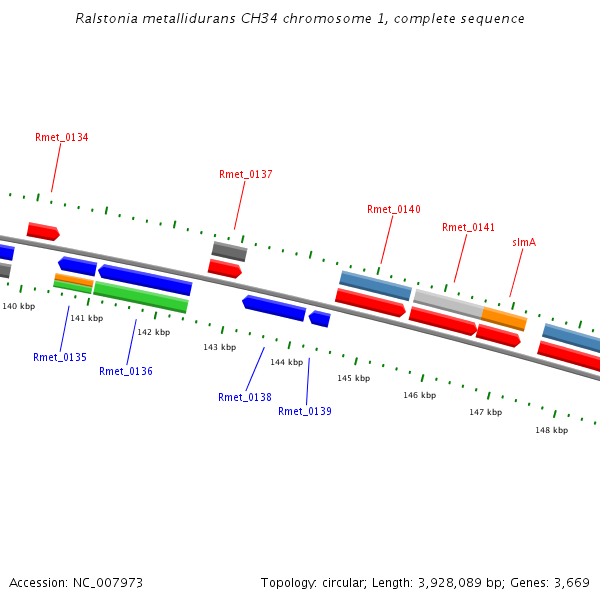 Ralstonia metallidurans CH34 chromosome 1, complete sequence

Rmet_0134

Rmet_0137

Rmet_0140

Rmet_0141

slmA

140 kbp

141 kbp

142 kbp

143 kbp

144 kbp

145 kbp

146 kbp

147 kbp

148 kbp

Rmet_0135

Rmet_0136

Rmet_0138

Rmet_0139

Accession: NC_007973

Topology: circular; Length: 3,928,089 bp; Genes: 3,669